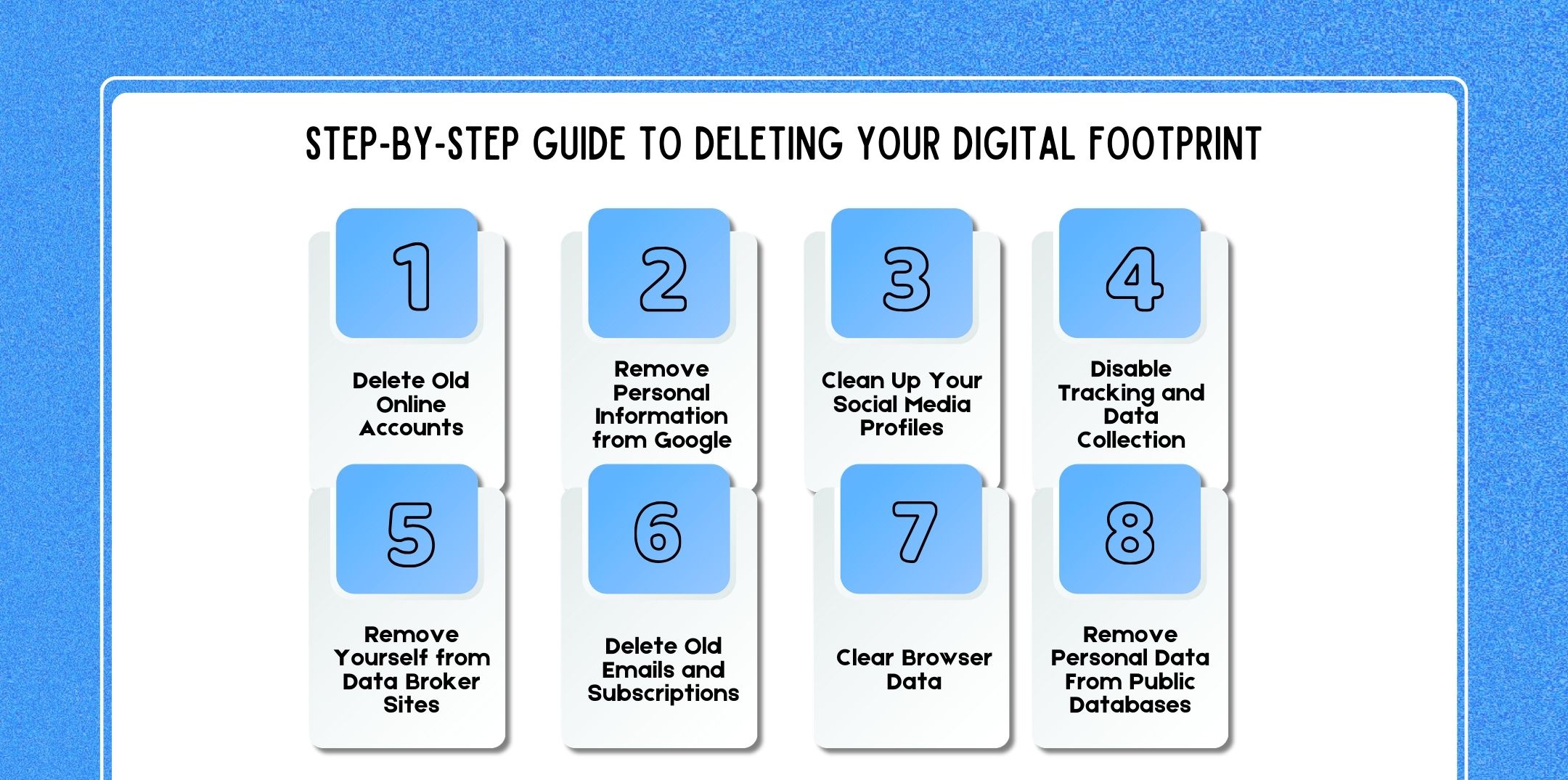 STEP-BY-STEP GUIDE TO DELETING YOUR DIGITAL FOOTPRINT

1

Delete Old Online Accounts

2

Remove Personal Information from Google

3

Clean Up Your Social Media Profiles

4

Disable Tracking and Data Collection

5

Remove Yourself from Data Broker Sites

6

Delete Old Emails and Subscriptions

7

Clear Browser Data

8

Remove Personal Data From Public Databases